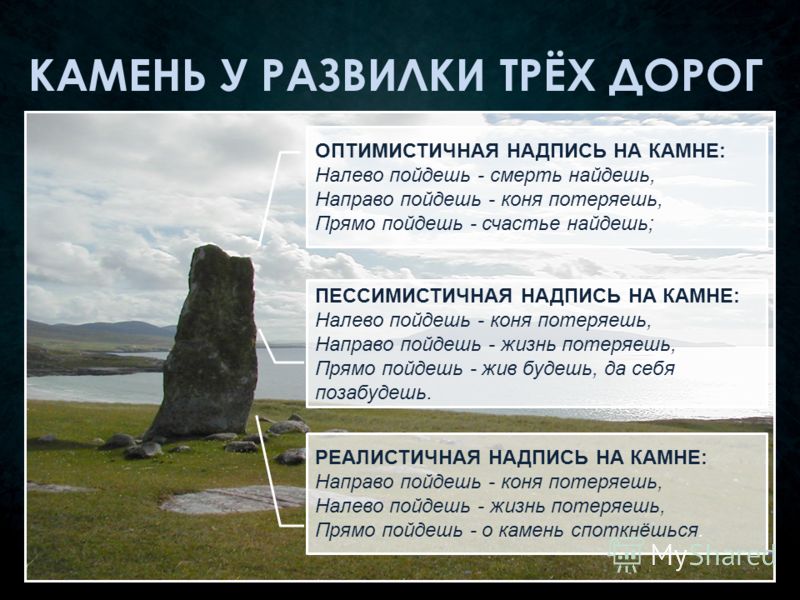 КАМЕНЬ У РАЗВИЛКИ ТРЁХ ДОРОГ

ОПТИМИСТИЧНАЯ НАДПИСЬ НА КАМНЕ:
Налево пойдешь - смерть найдешь,
Направо пойдешь - коня потеряешь,
Прямо пойдешь - счастье найдешь;

ПЕССИМИСТИЧНАЯ НАДПИСЬ НА КАМНЕ:
Налево пойдешь - коня потеряешь,
Направо пойдешь - жизнь потеряешь,
Прямо пойдешь - жив будешь, да себя позабудешь.

РЕАЛИСТИЧНАЯ НАДПИСЬ НА КАМНЕ:
Направо пойдешь - коня потеряешь,
Налево пойдешь - жизнь потеряешь,
Прямо пойдешь - о камень споткнёшься.

MyShared